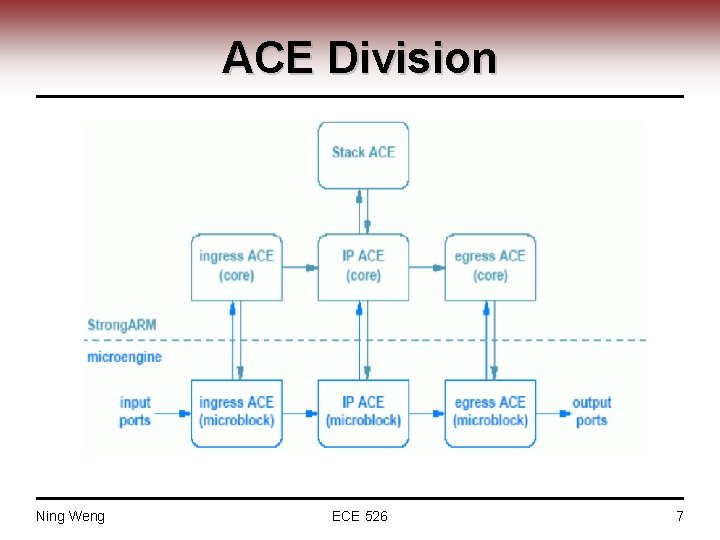 ACE Division

Stack ACE

ingress ACE (core)

IP ACE (core)

egress ACE (core)

StrongARM

microengine

input ports

ingress ACE (microblock)

IP ACE (microblock)

egress ACE (microblock)

output ports

Ning Weng

ECE 526

7